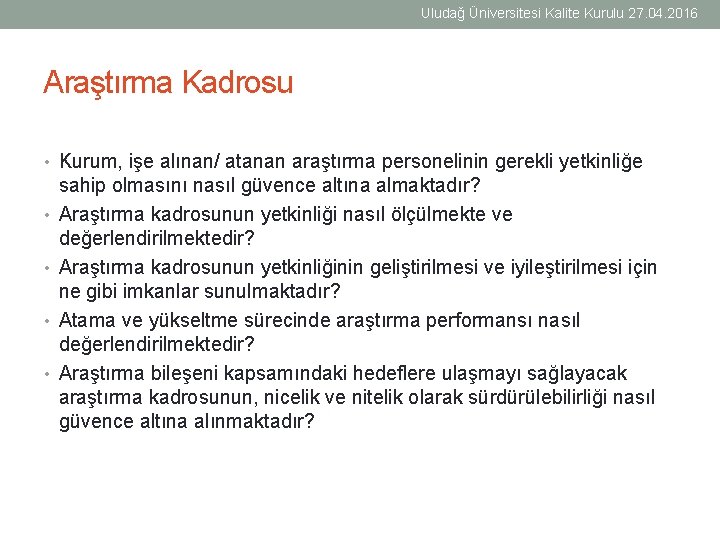 Uludağ Üniversitesi Kalite Kurulu 27.04.2016

Araştırma Kadrosu

• Kurum, işe alınan/ atanan araştırma personelinin gerekli yetkinliğe sahip olmasını nasıl güvence altına almaktadır?
• Araştırma kadrosunun yetkinliği nasıl ölçülmekte ve değerlendirilmektedir?
• Araştırma kadrosunun yetkinliğinin geliştirilmesi ve iyileştirilmesi için ne gibi imkanlar sunulmaktadır?
• Atama ve yükseltme sürecinde araştırma performansı nasıl değerlendirilmektedir?
• Araştırma bileşeni kapsamındaki hedeflere ulaşmayı sağlayacak araştırma kadrosunun, nicelik ve nitelik olarak sürdürülebilirliği nasıl güvence altına alınmaktadır?